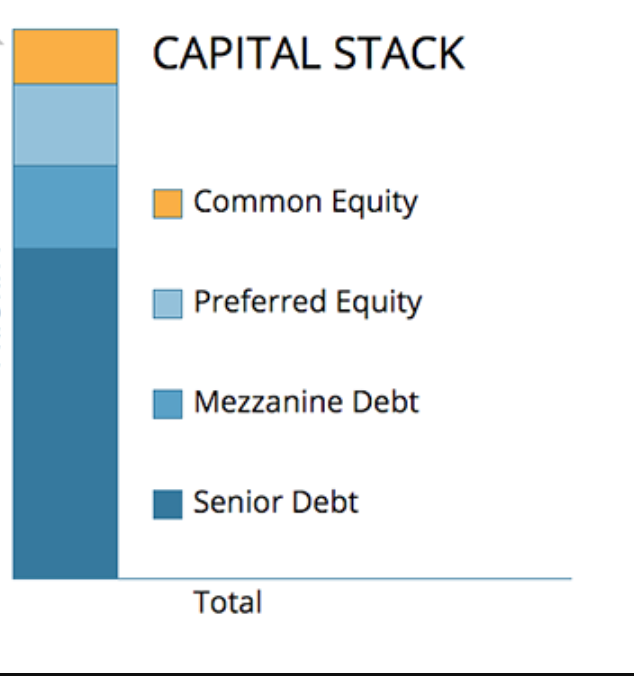 CAPITAL STACK

Common Equity

Preferred Equity

Mezzanine Debt

Senior Debt

Total